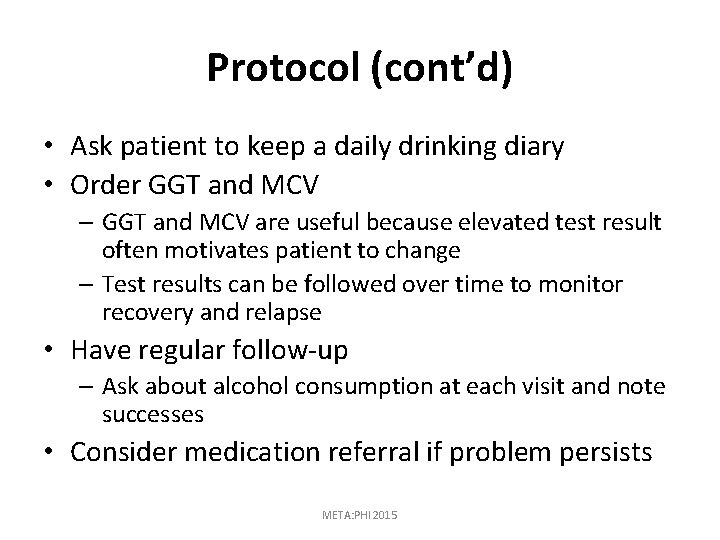 Protocol (cont'd)

• Ask patient to keep a daily drinking diary
• Order GGT and MCV
– GGT and MCV are useful because elevated test result often motivates patient to change
– Test results can be followed over time to monitor recovery and relapse
• Have regular follow-up
– Ask about alcohol consumption at each visit and note successes
• Consider medication referral if problem persists

META:PHI 2015